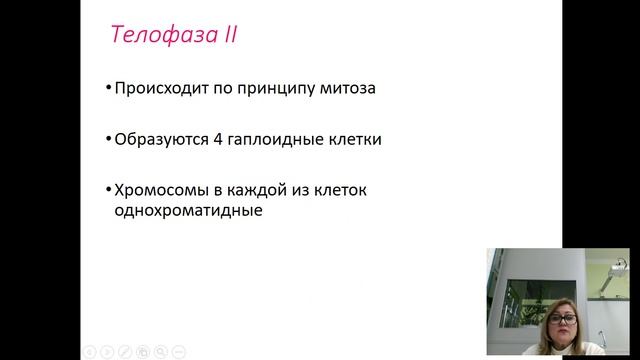 Телофаза II

• Происходит по принципу митоза

• Образуются 4 гаплоидные клетки

• Хромосомы в каждой из клеток однохроматидные